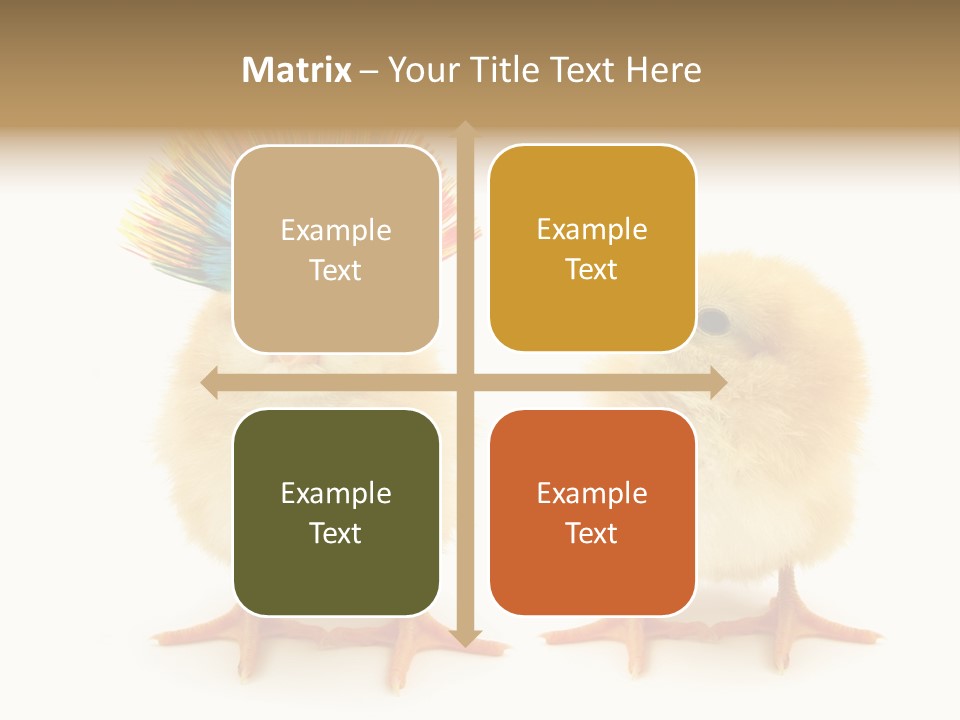 Matrix – Your Title Text Here

Example Text

Example Text

Example Text

Example Text